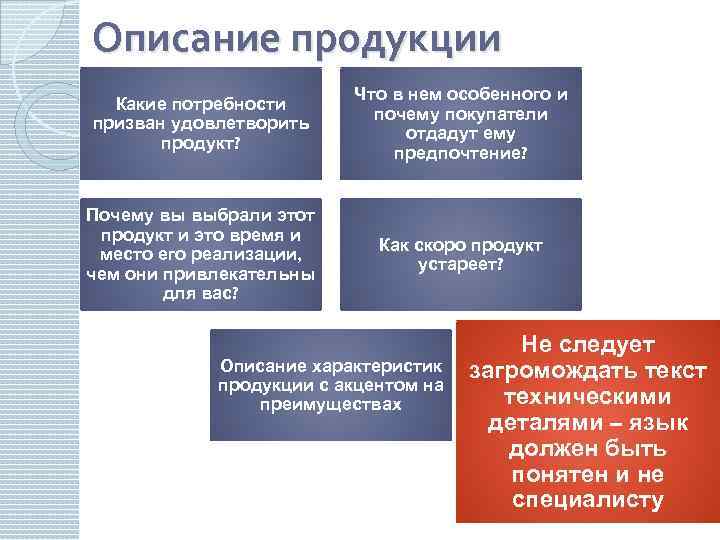 Описание продукции

Какие потребности призван удовлетворить продукт?

Что в нем особенного и почему покупатели отдадут ему предпочтение?

Почему вы выбрали этот продукт и это время и место его реализации, чем они привлекательны для вас?

Как скоро продукт устареет?

Описание характеристик продукции с акцентом на преимуществах

Не следует загромождать текст техническими деталями – язык должен быть понятен и не специалисту